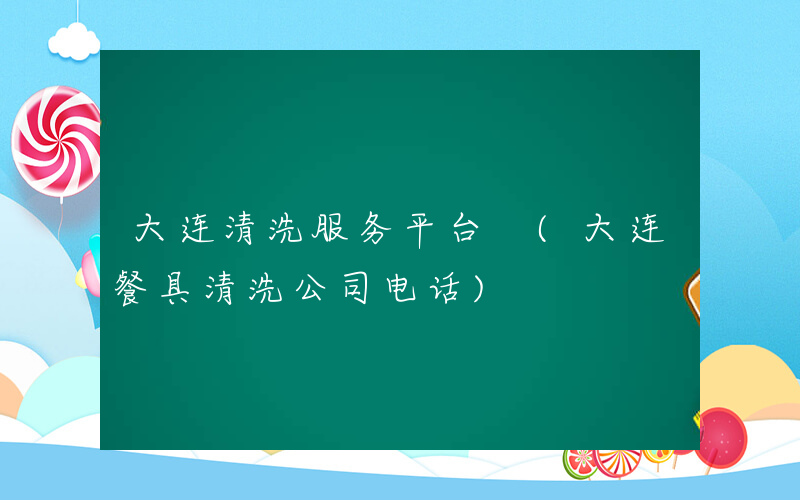 大连清洗服务平台 （大连餐具清洗公司电话）